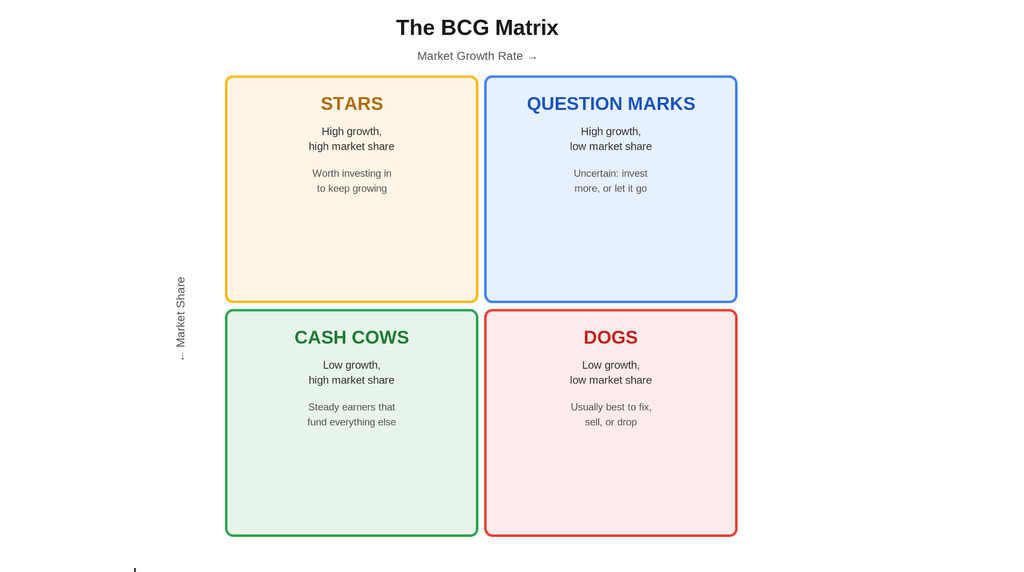 The BCG Matrix

Market Growth Rate →

← Market Share

STARS

High growth, high market share

Worth investing in to keep growing

QUESTION MARKS

High growth, low market share

Uncertain: invest more, or let it go

CASH COWS

Low growth, high market share

Steady earners that fund everything else

DOGS

Low growth, low market share

Usually best to fix, sell, or drop